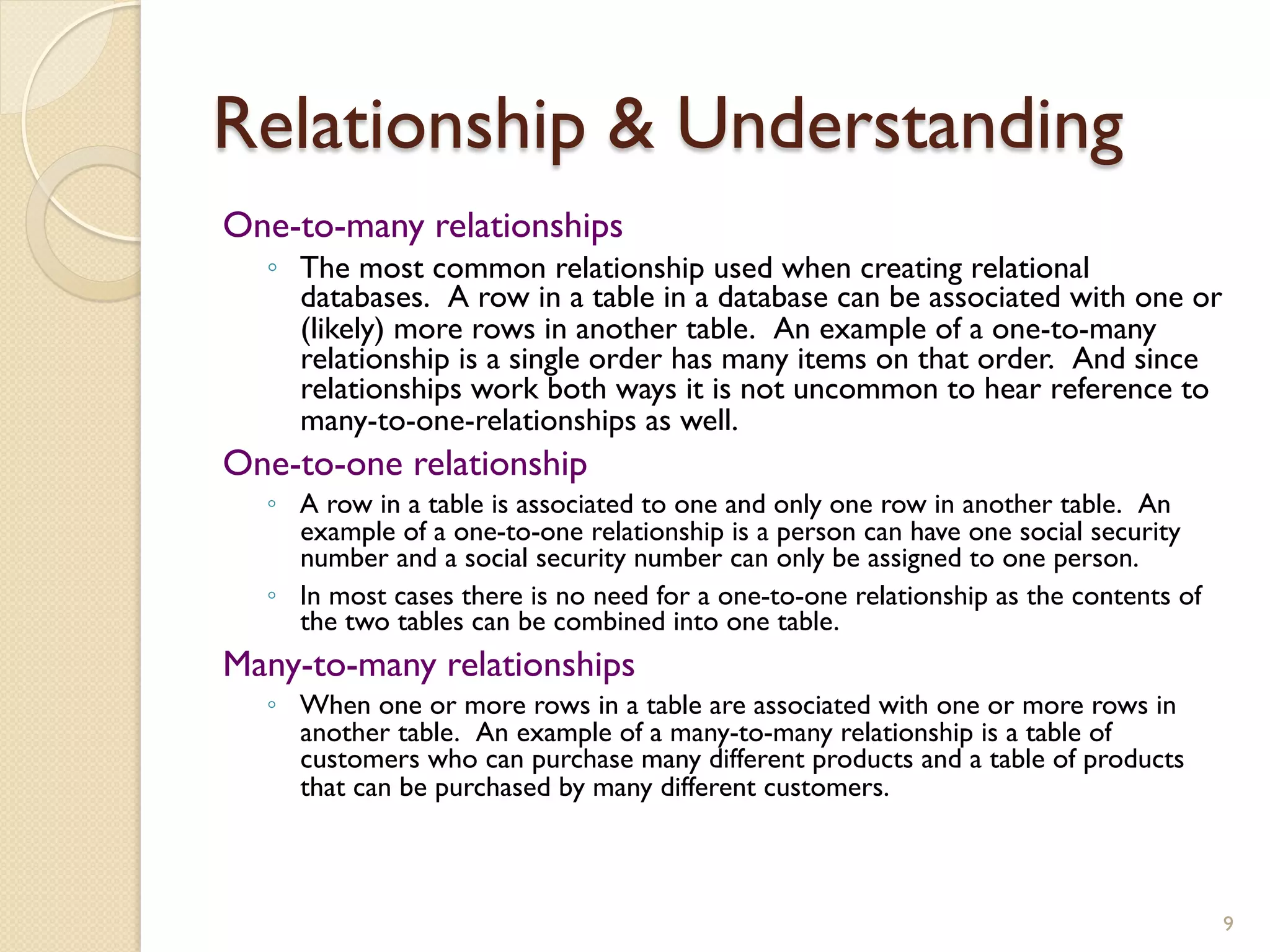 Relationship & Understanding

One-to-many relationships

◦ The most common relationship used when creating relational databases. A row in a table in a database can be associated with one or (likely) more rows in another table. An example of a one-to-many relationship is a single order has many items on that order. And since relationships work both ways it is not uncommon to hear reference to many-to-one-relationships as well.

One-to-one relationship

◦ A row in a table is associated to one and only one row in another table. An example of a one-to-one relationship is a person can have one social security number and a social security number can only be assigned to one person.

◦ In most cases there is no need for a one-to-one relationship as the contents of the two tables can be combined into one table.

Many-to-many relationships

◦ When one or more rows in a table are associated with one or more rows in another table. An example of a many-to-many relationship is a table of customers who can purchase many different products and a table of products that can be purchased by many different customers.

9